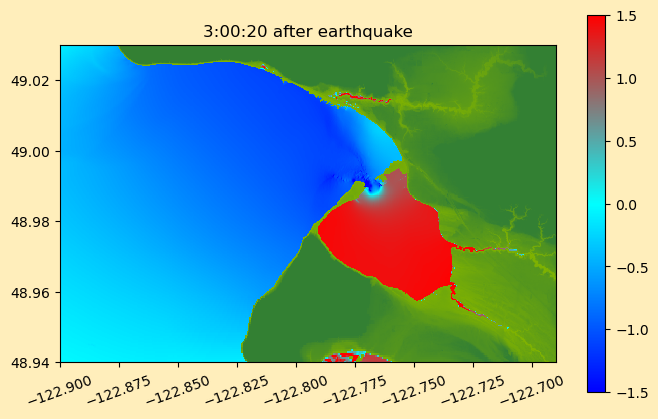 3:00:20 after earthquake

49.02
49.00
48.98
48.96
48.94

−122.900
−122.875
−122.850
−122.825
−122.800
−122.775
−122.750
−122.725
−122.700

1.5
1.0
0.5
0.0
−0.5
−1.0
−1.5